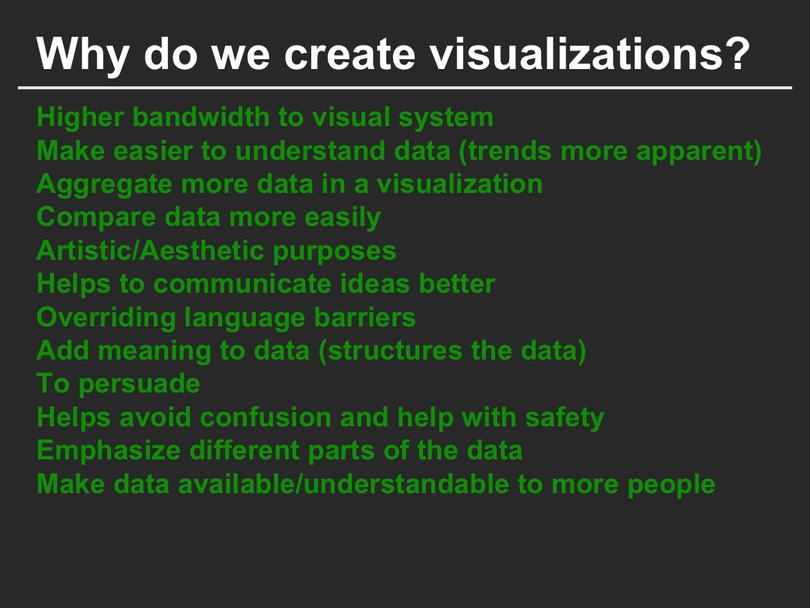 Why do we create visualizations?

Higher bandwidth to visual system
Make easier to understand data (trends more apparent)
Aggregate more data in a visualization
Compare data more easily
Artistic/Aesthetic purposes
Helps to communicate ideas better
Overriding language barriers
Add meaning to data (structures the data)
To persuade
Helps avoid confusion and help with safety
Emphasize different parts of the data
Make data available/understandable to more people